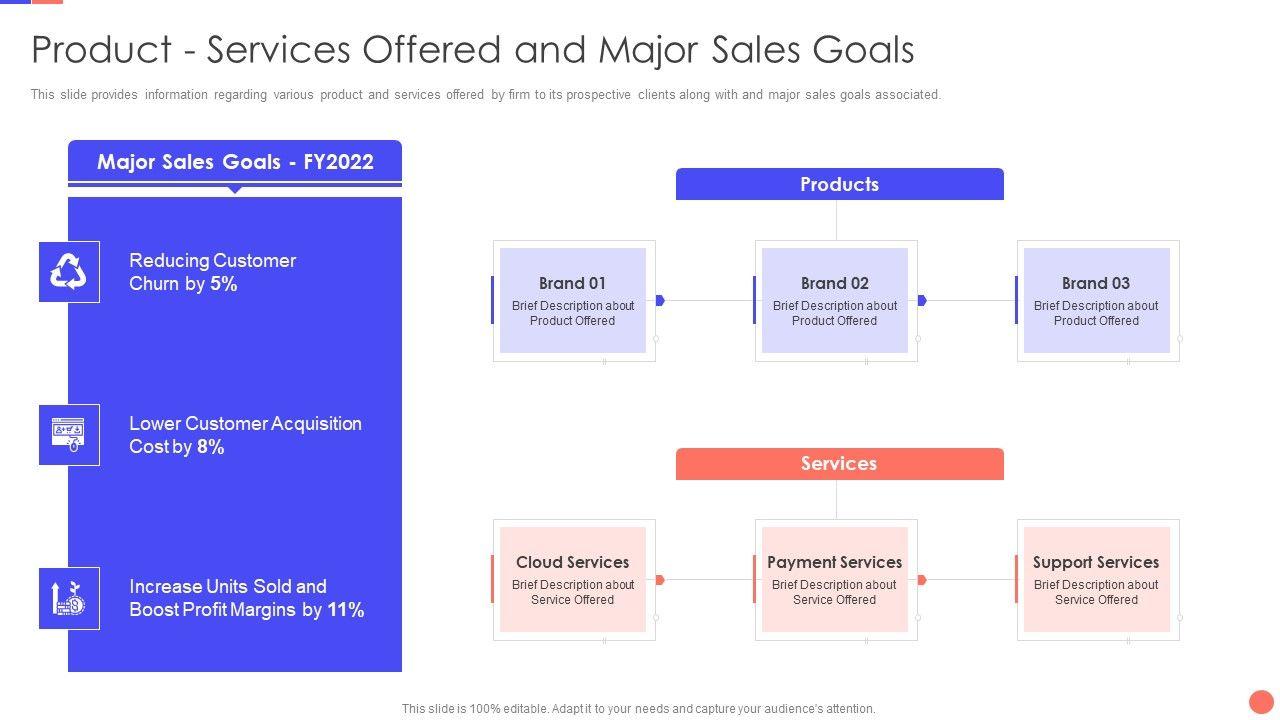 Product - Services Offered and Major Sales Goals

This slide provides information regarding various product and services offered by firm to its prospective clients along with and major sales goals associated.

Major Sales Goals - FY2022

Reducing Customer Churn by 5%

Lower Customer Acquisition Cost by 8%

Increase Units Sold and Boost Profit Margins by 11%

Products

Brand 01
Brief Description about Product Offered

Brand 02
Brief Description about Product Offered

Brand 03
Brief Description about Product Offered

Services

Cloud Services
Brief Description about Service Offered

Payment Services
Brief Description about Service Offered

Support Services
Brief Description about Service Offered

This slide is 100% editable. Adapt it to your needs and capture your audience's attention.